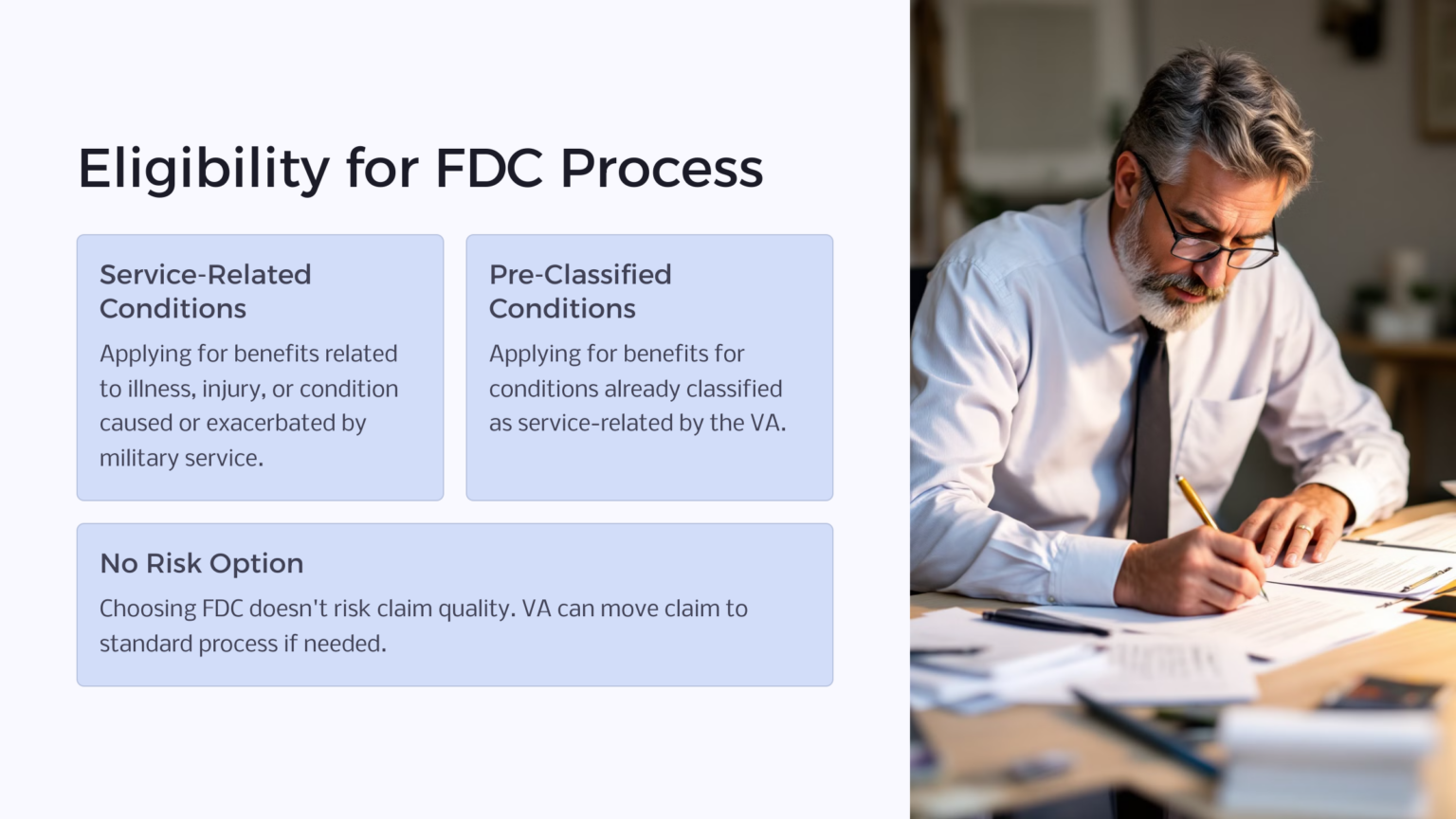 Eligibility for FDC Process

Service-Related Conditions

Applying for benefits related to illness, injury, or condition caused or exacerbated by military service.

Pre-Classified Conditions

Applying for benefits for conditions already classified as service-related by the VA.

No Risk Option

Choosing FDC doesn't risk claim quality. VA can move claim to standard process if needed.